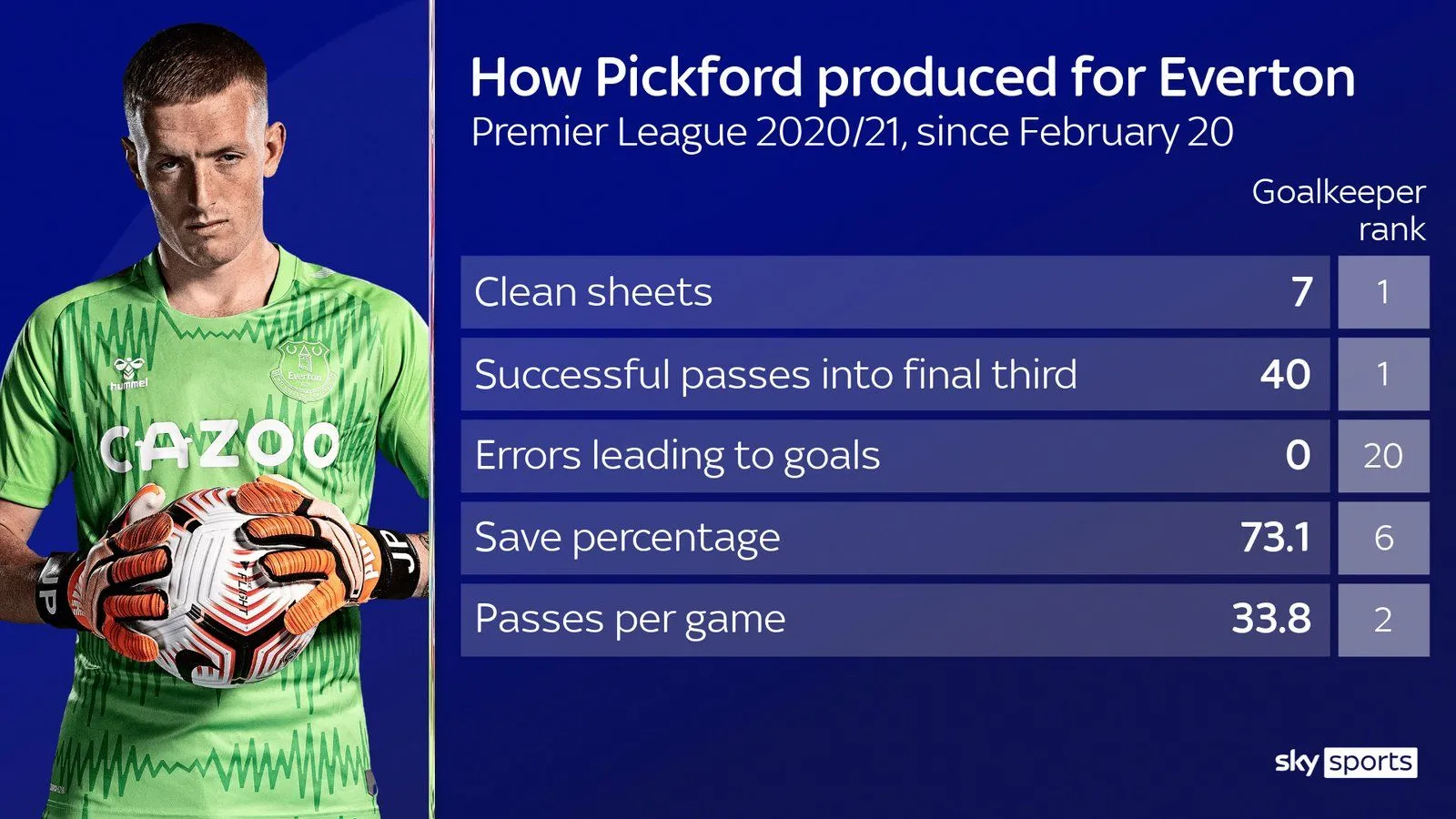 hummel

Everton

CAZOO

JP

JP

How Pickford produced for Everton

Premier League 2020/21, since February 20

| | | Goalkeeper rank |
|---|---|---|
| Clean sheets | 7 | 1 |
| Successful passes into final third | 40 | 1 |
| Errors leading to goals | 0 | 20 |
| Save percentage | 73.1 | 6 |
| Passes per game | 33.8 | 2 |

sky sports